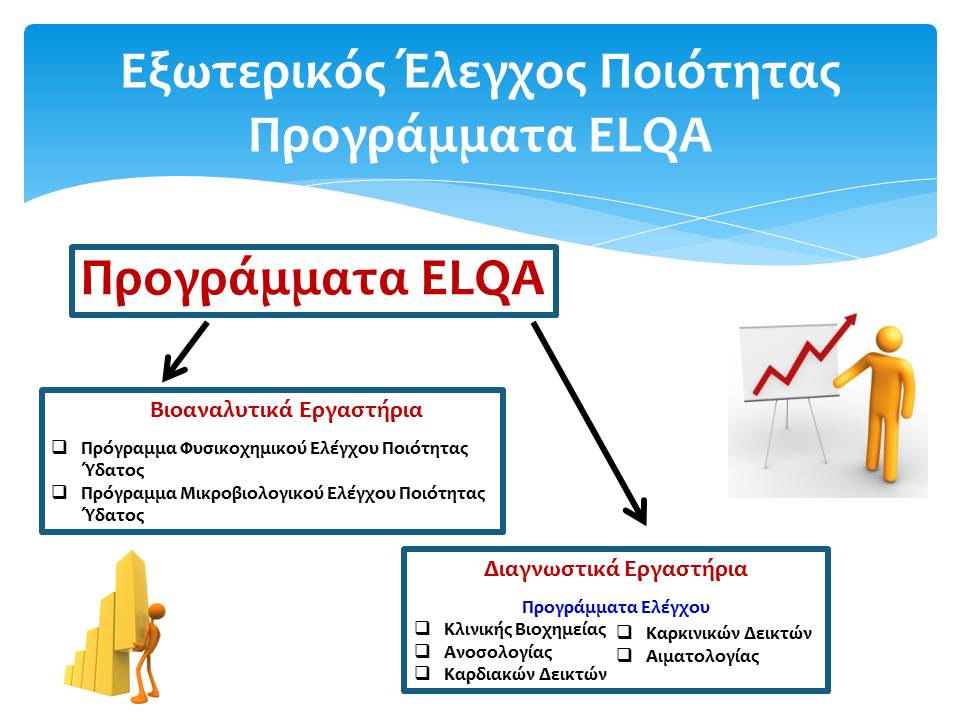 Εξωτερικός Έλεγχος Ποιότητας
Προγράμματα ELQA

Προγράμματα ELQA

Βιοαναλυτικά Εργαστήρια

❑ Πρόγραμμα Φυσικοχημικού Ελέγχου Ποιότητας Ύδατος
❑ Πρόγραμμα Μικροβιολογικού Ελέγχου Ποιότητας Ύδατος

Διαγνωστικά Εργαστήρια

Προγράμματα Ελέγχου

❑ Κλινικής Βιοχημείας
❑ Ανοσολογίας
❑ Καρδιακών Δεικτών

❑ Καρκινικών Δεικτών
❑ Αιματολογίας